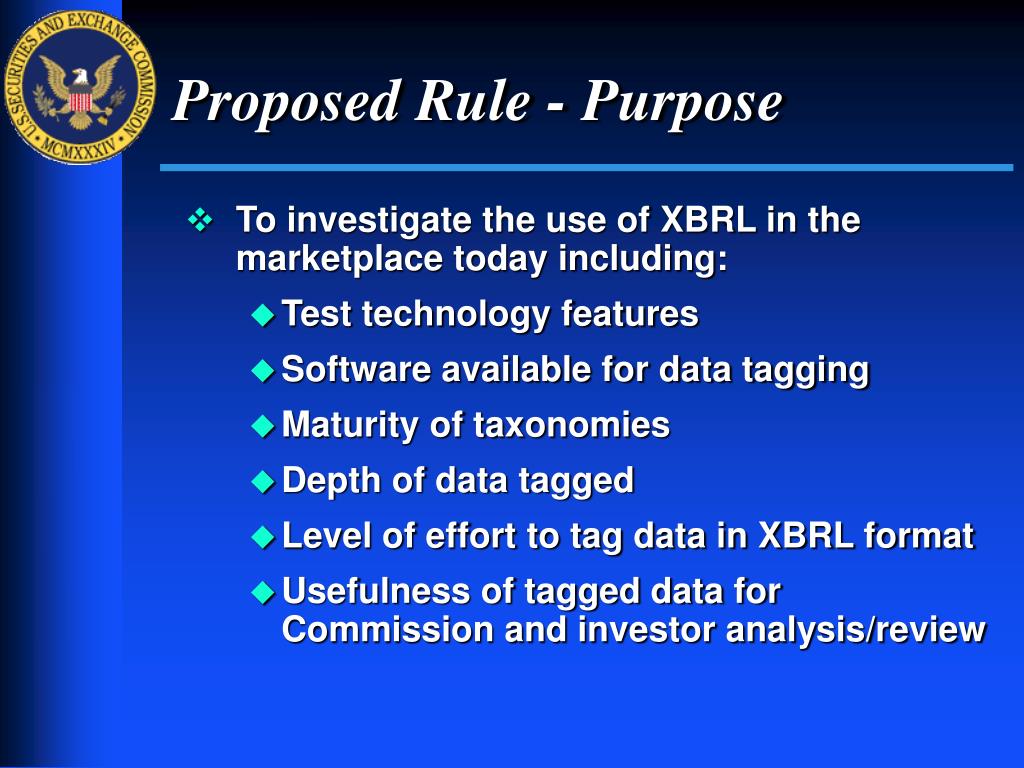 U.S. SECURITIES AND EXCHANGE COMMISSION
MCMXXXIV

Proposed Rule - Purpose

❖ To investigate the use of XBRL in the marketplace today including:
◆ Test technology features
◆ Software available for data tagging
◆ Maturity of taxonomies
◆ Depth of data tagged
◆ Level of effort to tag data in XBRL format
◆ Usefulness of tagged data for Commission and investor analysis/review